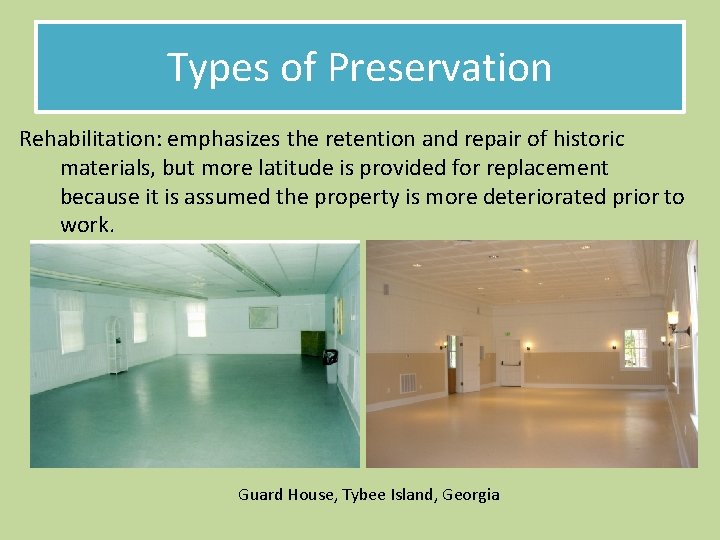 Types of Preservation

Rehabilitation: emphasizes the retention and repair of historic materials, but more latitude is provided for replacement because it is assumed the property is more deteriorated prior to work.

Guard House, Tybee Island, Georgia